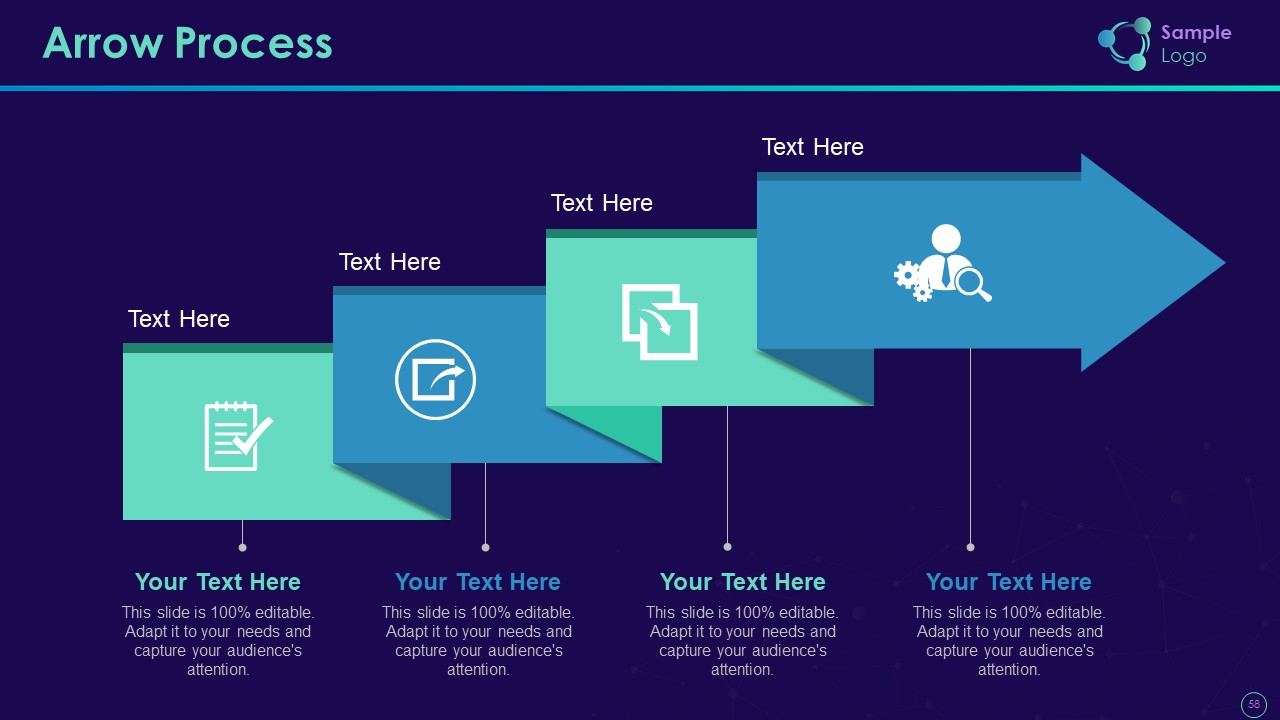 Arrow Process

Sample Logo

Text Here

Text Here

Text Here

Text Here

Your Text Here
This slide is 100% editable. Adapt it to your needs and capture your audience's attention.

Your Text Here
This slide is 100% editable. Adapt it to your needs and capture your audience's attention.

Your Text Here
This slide is 100% editable. Adapt it to your needs and capture your audience's attention.

Your Text Here
This slide is 100% editable. Adapt it to your needs and capture your audience's attention.

58